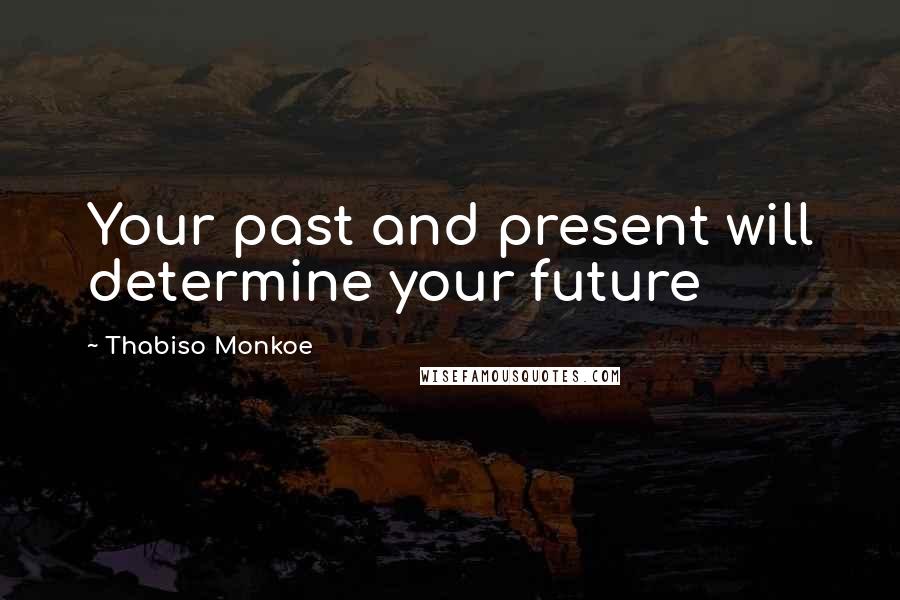 Your past and present will determine your future

~ Thabiso Monkoe

WISEFAMOUSQUOTES.COM